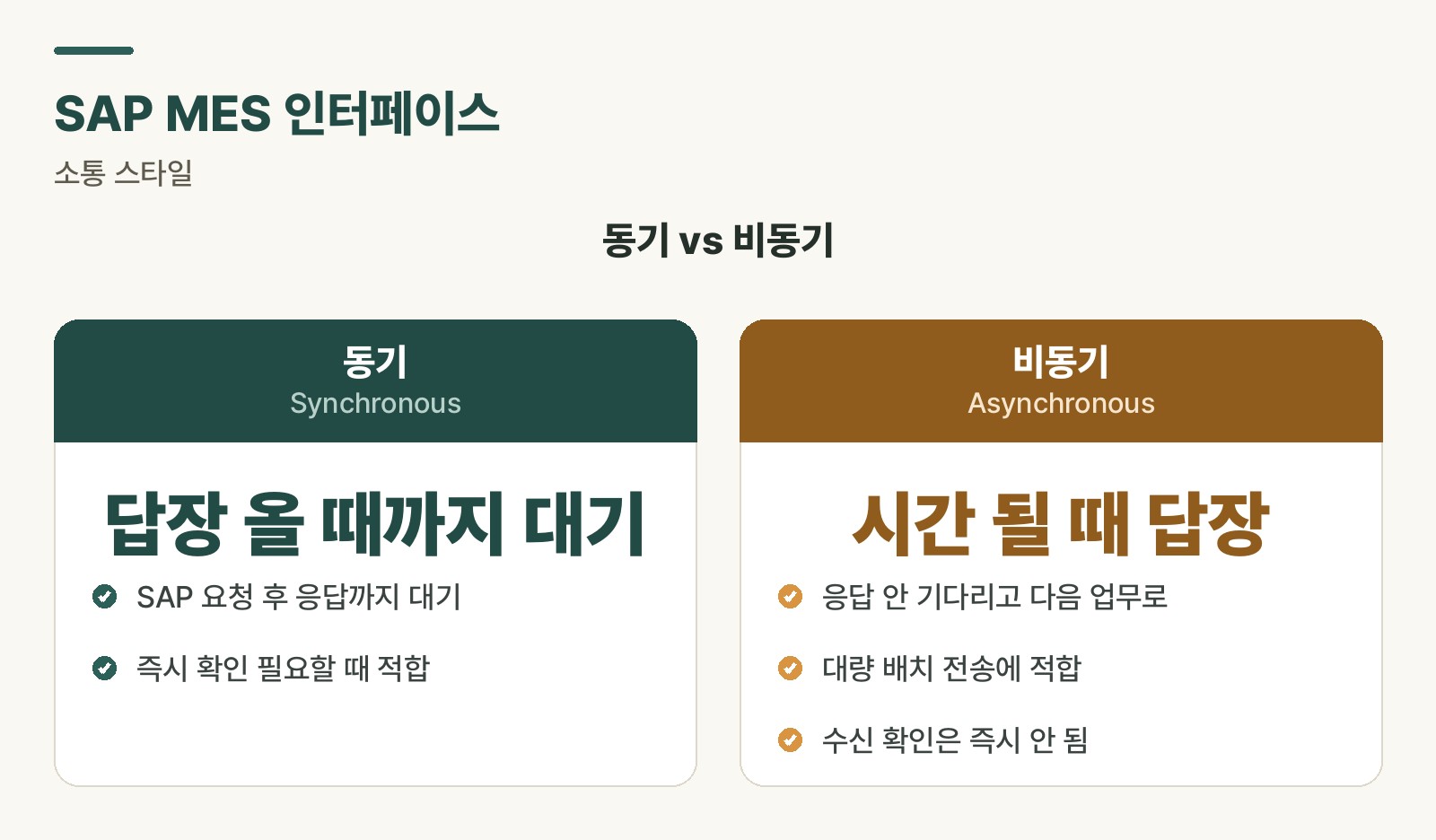 SAP MES 인터페이스

소통 스타일

동기 vs 비동기

동기
Synchronous

답장 올 때까지 대기

SAP 요청 후 응답까지 대기

즉시 확인 필요할 때 적합

비동기
Asynchronous

시간 될 때 답장

응답 안 기다리고 다음 업무로

대량 배치 전송에 적합

수신 확인은 즉시 안 됨